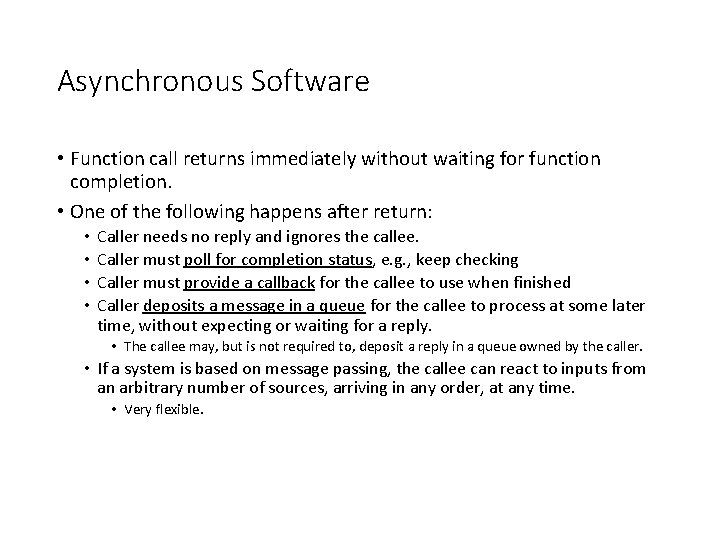 Asynchronous Software

• Function call returns immediately without waiting for function completion.

• One of the following happens after return:
  • Caller needs no reply and ignores the callee.
  • Caller must poll for completion status, e.g., keep checking
  • Caller must provide a callback for the callee to use when finished
  • Caller deposits a message in a queue for the callee to process at some later time, without expecting or waiting for a reply.
    • The callee may, but is not required to, deposit a reply in a queue owned by the caller.
  • If a system is based on message passing, the callee can react to inputs from an arbitrary number of sources, arriving in any order, at any time.
    • Very flexible.